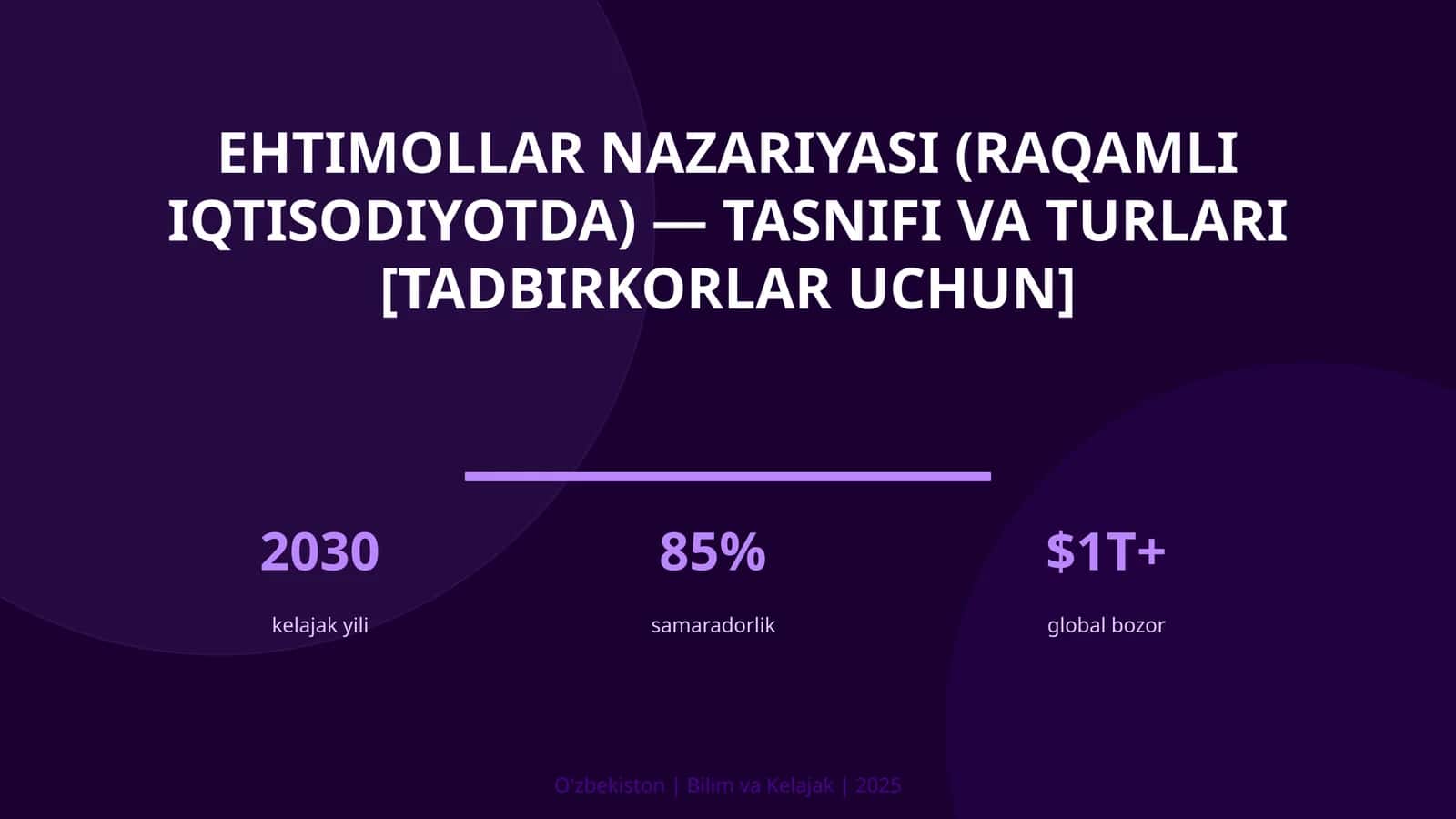 EHTIMOLLAR NAZARIYASI (RAQAMLI IQTISODIYOTDA) — TASNIFI VA TURLARI [TADBIRKORLAR UCHUN]

2030
kelajak yili

85%
samaradorlik

$1T+
global bozor

O'zbekiston | Bilim va Kelajak | 2025